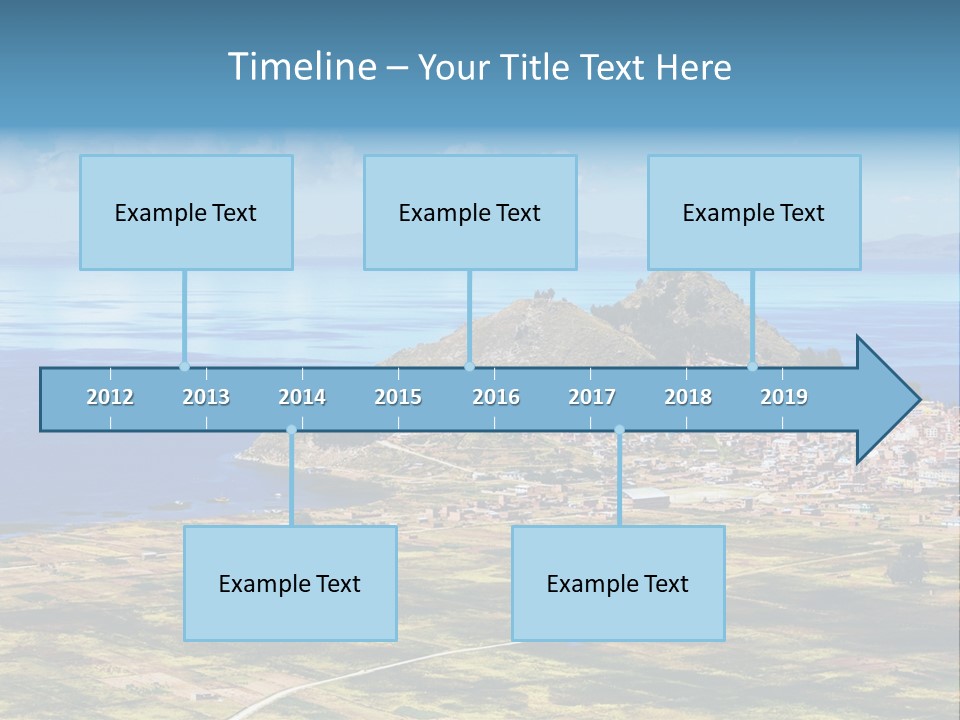 Timeline – Your Title Text Here

Example Text

Example Text

Example Text

2012 2013 2014 2015 2016 2017 2018 2019

Example Text

Example Text